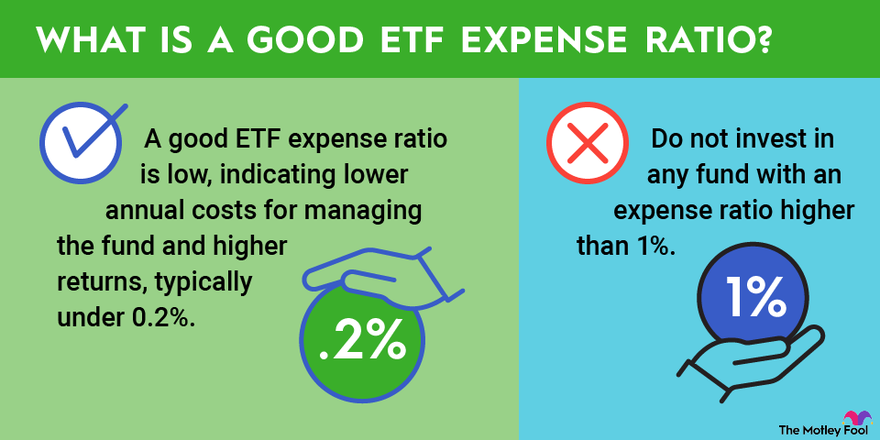 WHAT IS A GOOD ETF EXPENSE RATIO?

A good ETF expense ratio is low, indicating lower annual costs for managing the fund and higher returns, typically under 0.2%.

.2%

Do not invest in any fund with an expense ratio higher than 1%.

1%

The Motley Fool